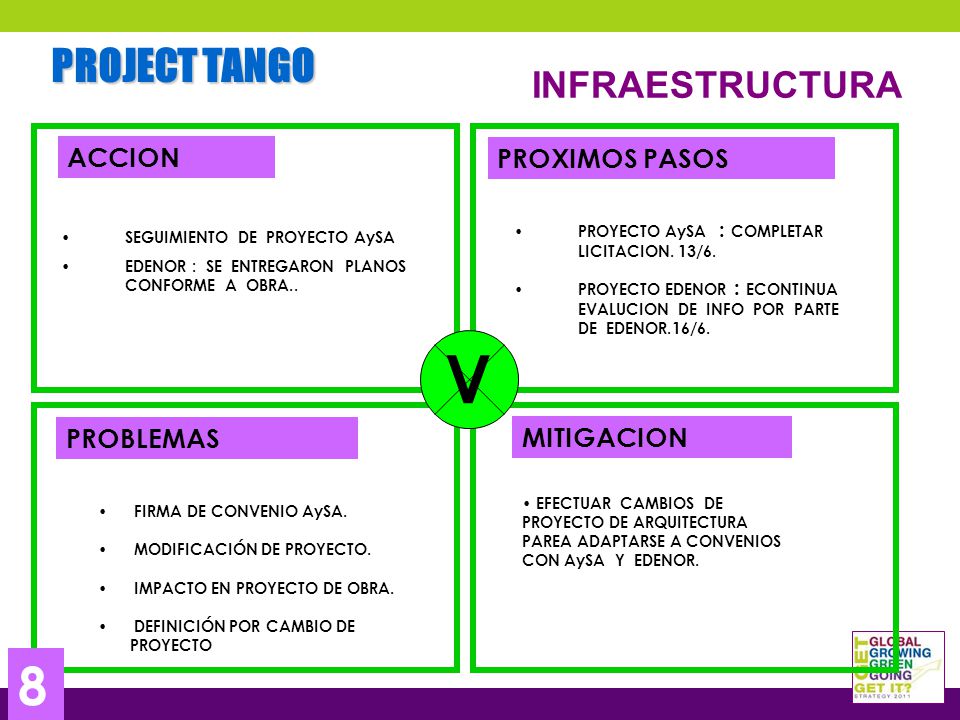 PROJECT TANGO

INFRAESTRUCTURA

ACCION

• SEGUIMIENTO DE PROYECTO AySA
• EDENOR : SE ENTREGARON PLANOS CONFORME A OBRA..

PROXIMOS PASOS

• PROYECTO AySA : COMPLETAR LICITACION. 13/6.
• PROYECTO EDENOR : ECONTINUA EVALUCION DE INFO POR PARTE DE EDENOR.16/6.

V

PROBLEMAS

• FIRMA DE CONVENIO AySA.
• MODIFICACIÓN DE PROYECTO.
• IMPACTO EN PROYECTO DE OBRA.
• DEFINICIÓN POR CAMBIO DE PROYECTO

MITIGACION

• EFECTUAR CAMBIOS DE PROYECTO DE ARQUITECTURA PAREA ADAPTARSE A CONVENIOS CON AySA Y EDENOR.

8

GET
GLOBAL
GROWING
GREEN
GOING
GET IT?
STRATEGY 2011